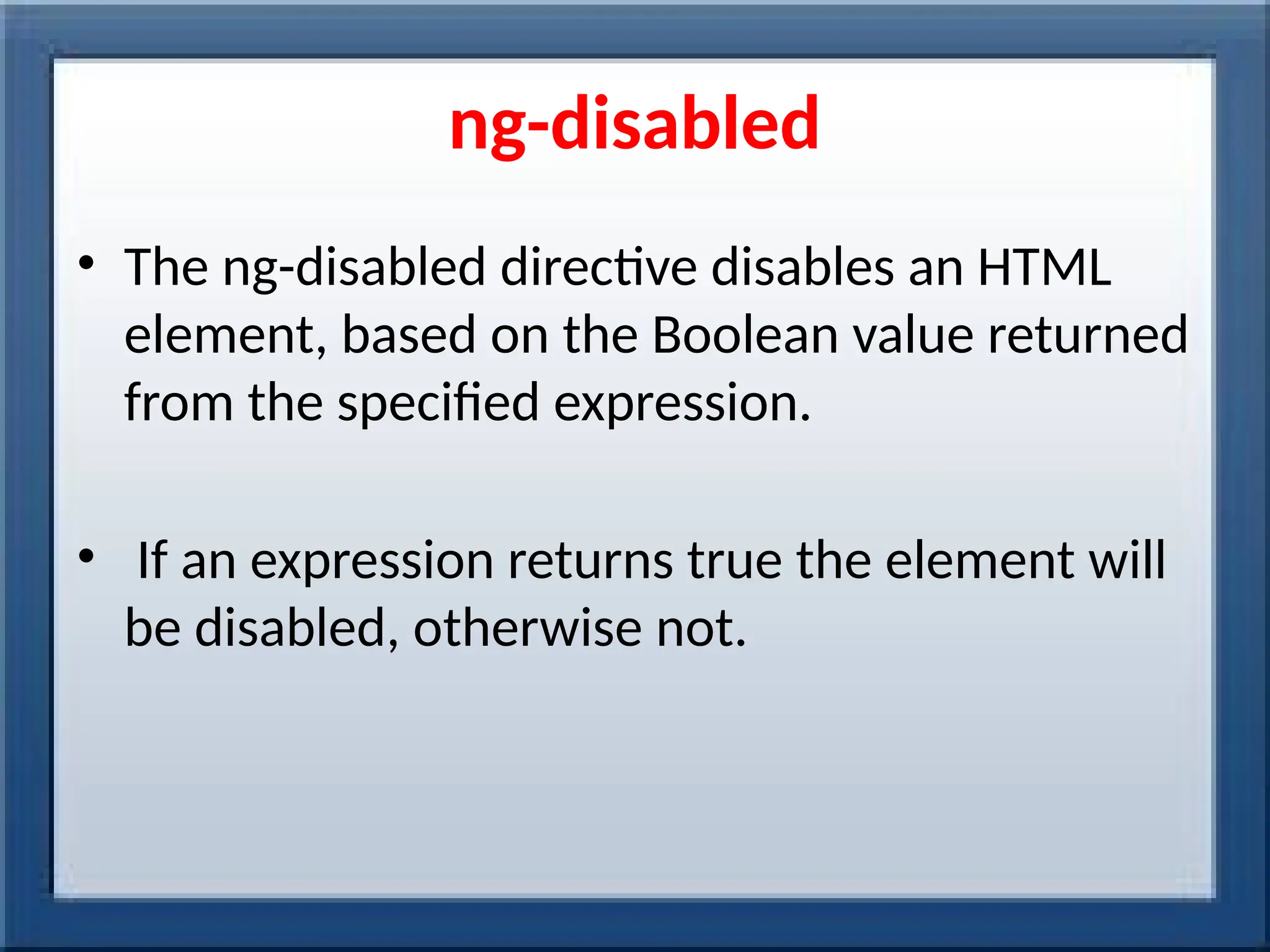 ng-disabled

• The ng-disabled directive disables an HTML element, based on the Boolean value returned from the specified expression.

• If an expression returns true the element will be disabled, otherwise not.